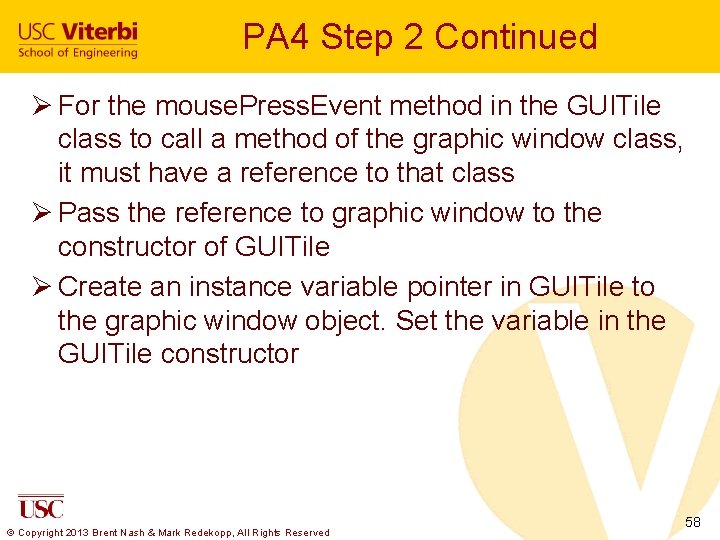 USC Viterbi
School of Engineering

PA4 Step 2 Continued

➢ For the mousePressEvent method in the GUITile class to call a method of the graphic window class, it must have a reference to that class

➢ Pass the reference to graphic window to the constructor of GUITile

➢ Create an instance variable pointer in GUITile to the graphic window object. Set the variable in the GUITile constructor

USC

© Copyright 2013 Brent Nash & Mark Redekopp, All Rights Reserved

58